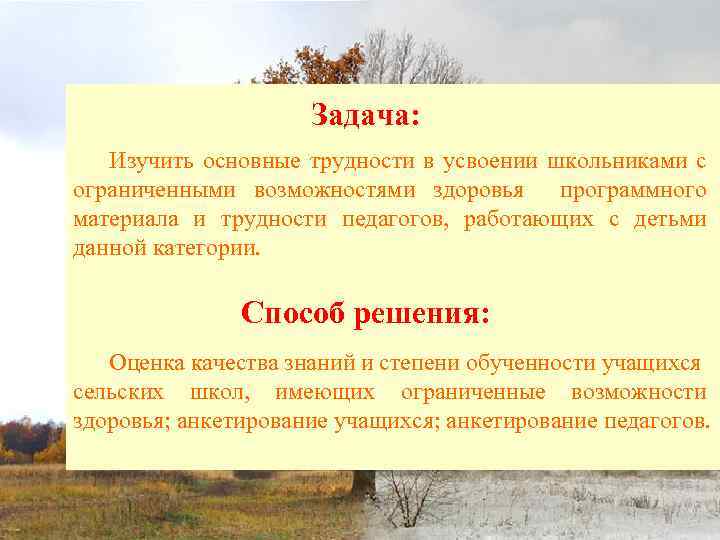 Задача:

Изучить основные трудности в усвоении школьниками с ограниченными возможностями здоровья программного материала и трудности педагогов, работающих с детьми данной категории.

Способ решения:

Оценка качества знаний и степени обученности учащихся сельских школ, имеющих ограниченные возможности здоровья; анкетирование учащихся; анкетирование педагогов.